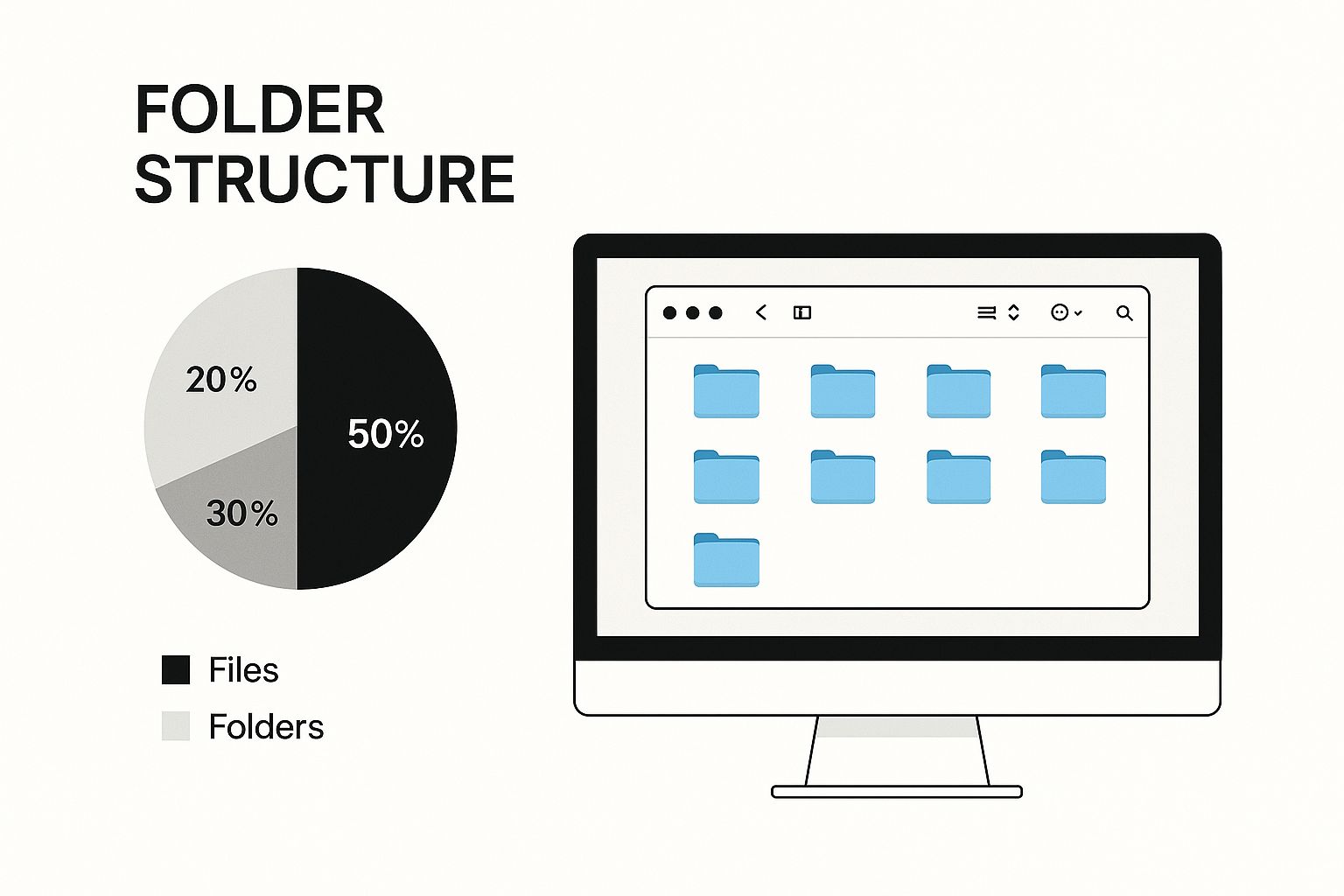 FOLDER STRUCTURE

20%

50%

30%

Files

Folders